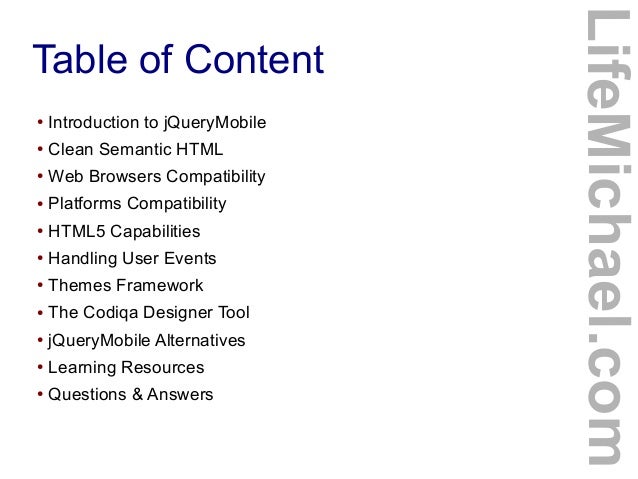 Table of Content

• Introduction to jQueryMobile
• Clean Semantic HTML
• Web Browsers Compatibility
• Platforms Compatibility
• HTML5 Capabilities
• Handling User Events
• Themes Framework
• The Codiqa Designer Tool
• jQueryMobile Alternatives
• Learning Resources
• Questions & Answers

LifeMichael.com